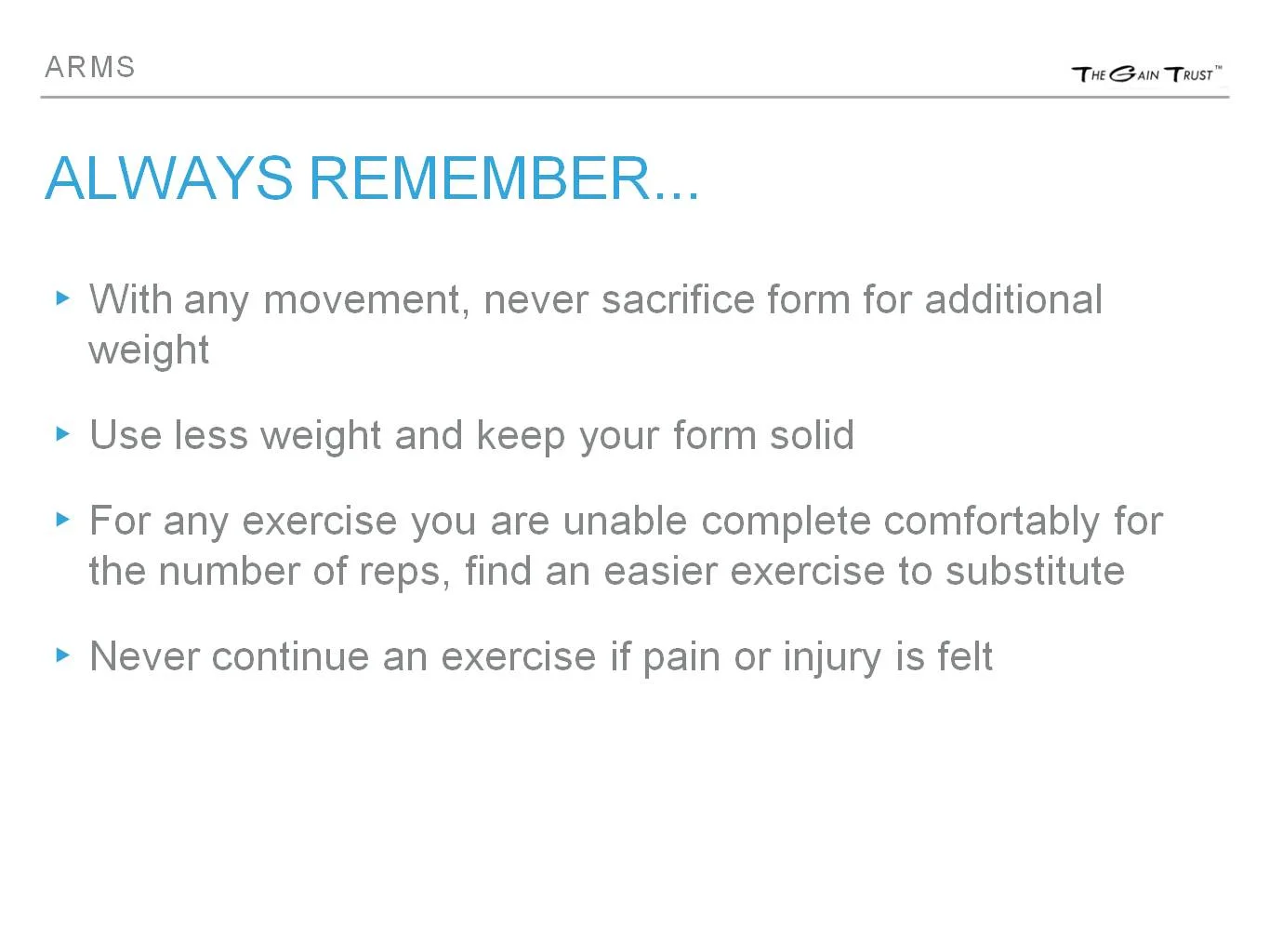 ARMS

THE GAIN TRUST™

ALWAYS REMEMBER...

▸ With any movement, never sacrifice form for additional weight

▸ Use less weight and keep your form solid

▸ For any exercise you are unable complete comfortably for the number of reps, find an easier exercise to substitute

▸ Never continue an exercise if pain or injury is felt